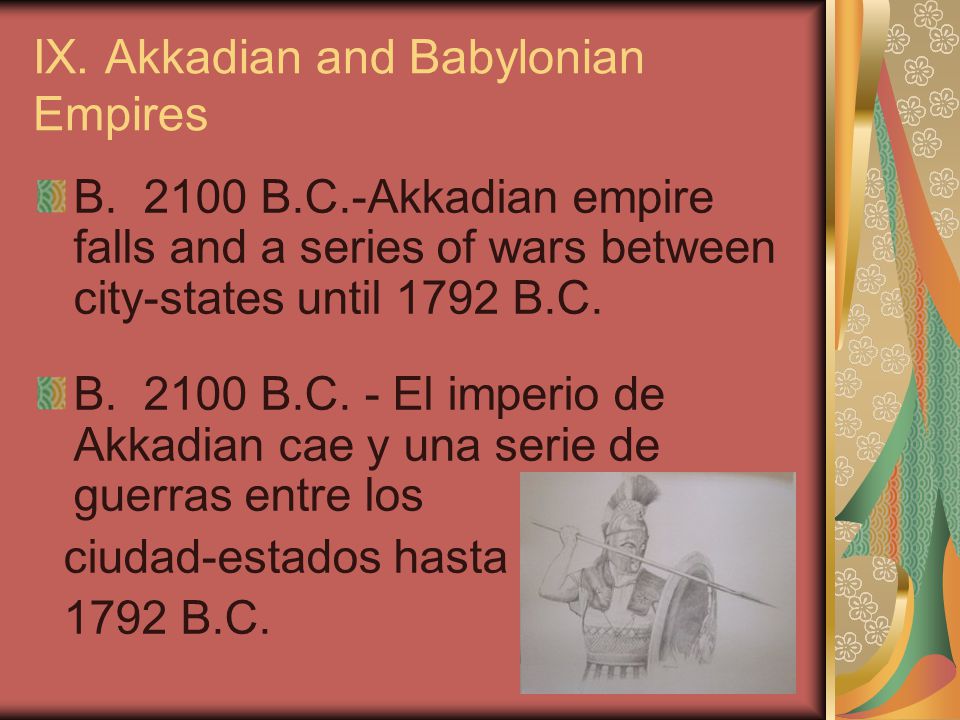 IX. Akkadian and Babylonian Empires

B. 2100 B.C.-Akkadian empire falls and a series of wars between city-states until 1792 B.C.

B. 2100 B.C. - El imperio de Akkadian cae y una serie de guerras entre los

ciudad-estados hasta

1792 B.C.